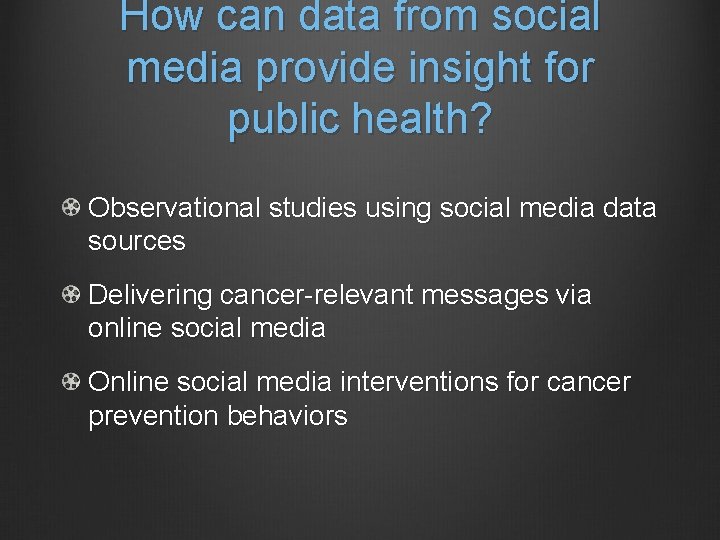 How can data from social media provide insight for public health?

Observational studies using social media data sources

Delivering cancer-relevant messages via online social media

Online social media interventions for cancer prevention behaviors